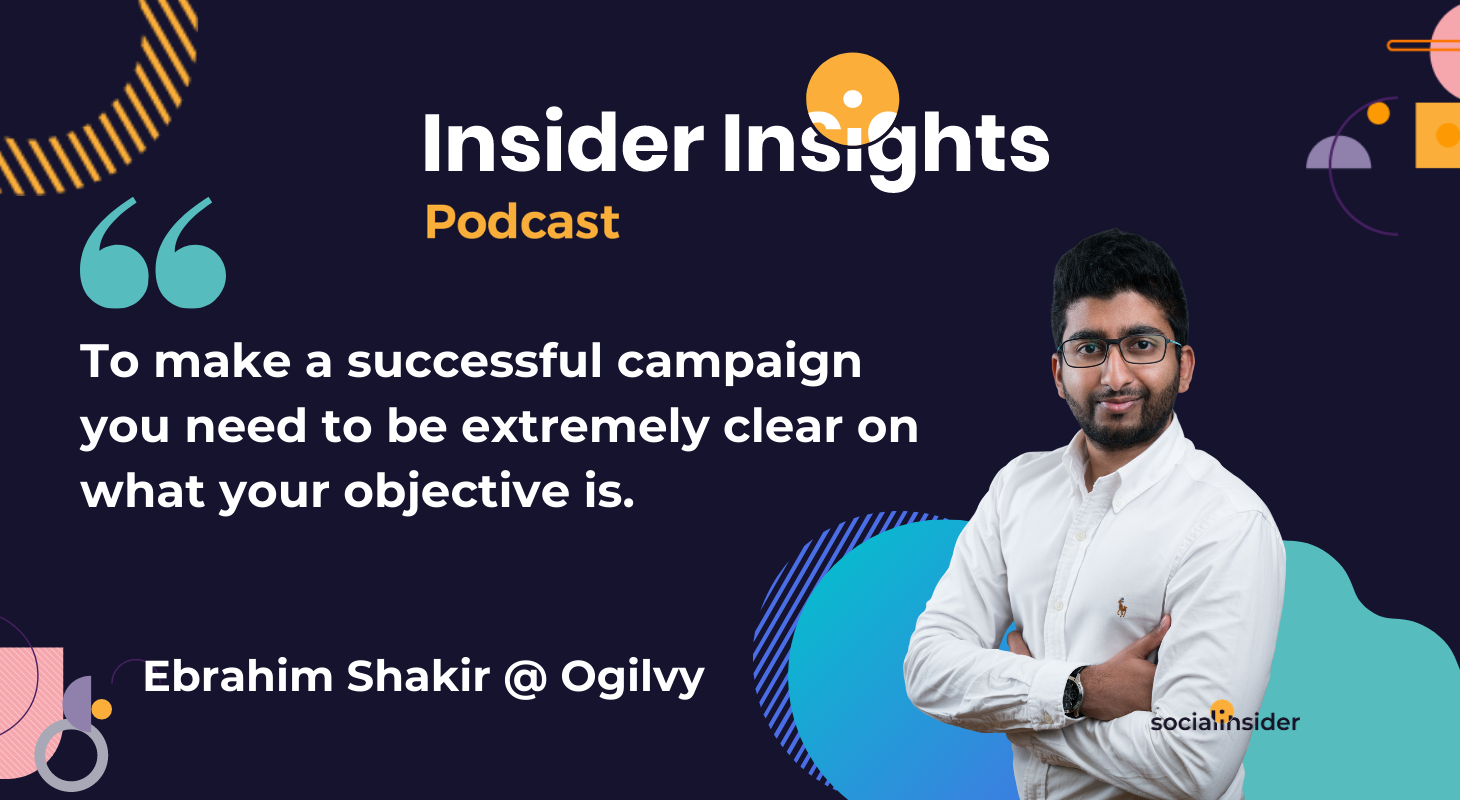 Insider Insights
Podcast

To make a successful campaign you need to be extremely clear on what your objective is.

Ebrahim Shakir @ Ogilvy

socialinsider